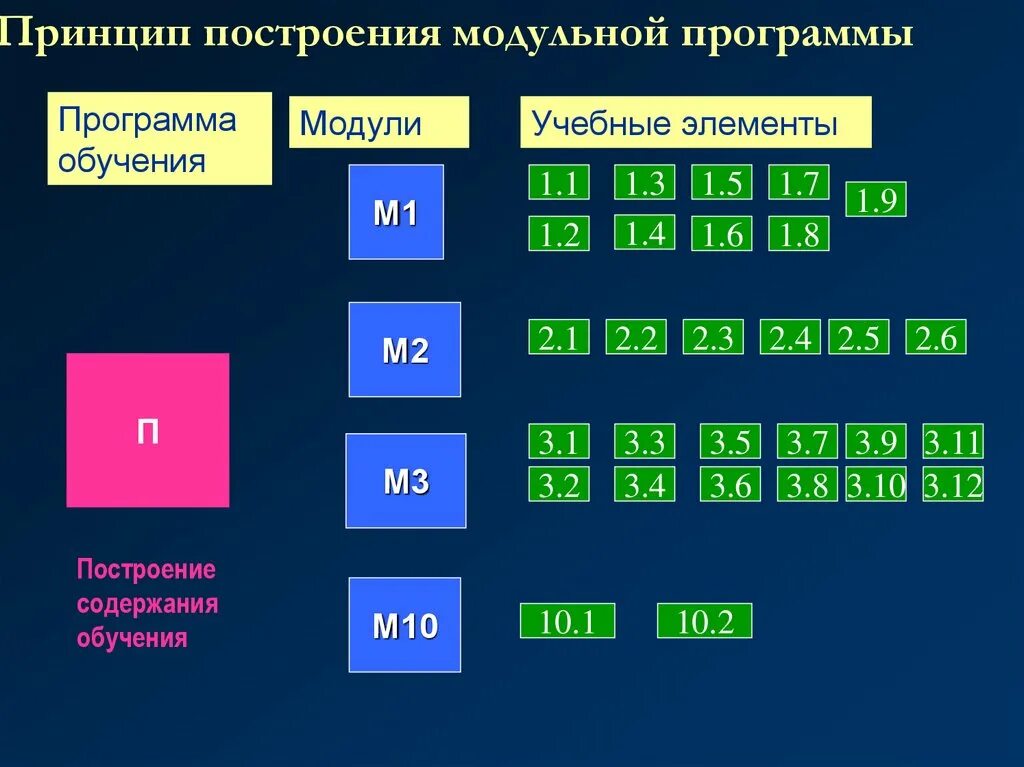 Принцип построения модульной программы

Программа обучения

Модули

Учебные элементы

М1

1.1 1.3 1.5 1.7 1.9
1.2 1.4 1.6 1.8

М2

2.1 2.2 2.3 2.4 2.5 2.6

П

М3

3.1 3.3 3.5 3.7 3.9 3.11
3.2 3.4 3.6 3.8 3.10 3.12

Построение содержания обучения

М10

10.1 10.2